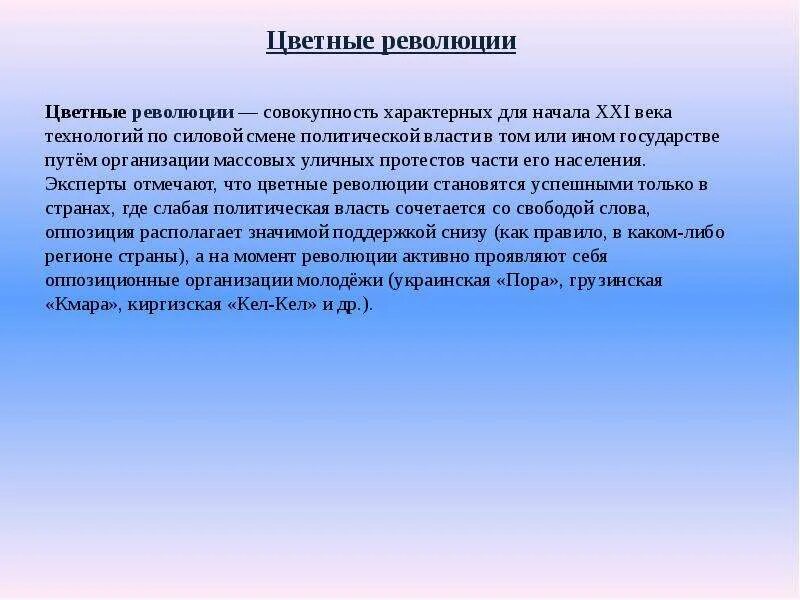 Цветные революции

Цветные революции — совокупность характерных для начала XXI века технологий по силовой смене политической власти в том или ином государстве путём организации массовых уличных протестов части его населения. Эксперты отмечают, что цветные революции становятся успешными только в странах, где слабая политическая власть сочетается со свободой слова, оппозиция располагает значимой поддержкой снизу (как правило, в каком-либо регионе страны), а на момент революции активно проявляют себя оппозиционные организации молодёжи (украинская «Пора», грузинская «Кмара», киргизская «Кел-Кел» и др.).